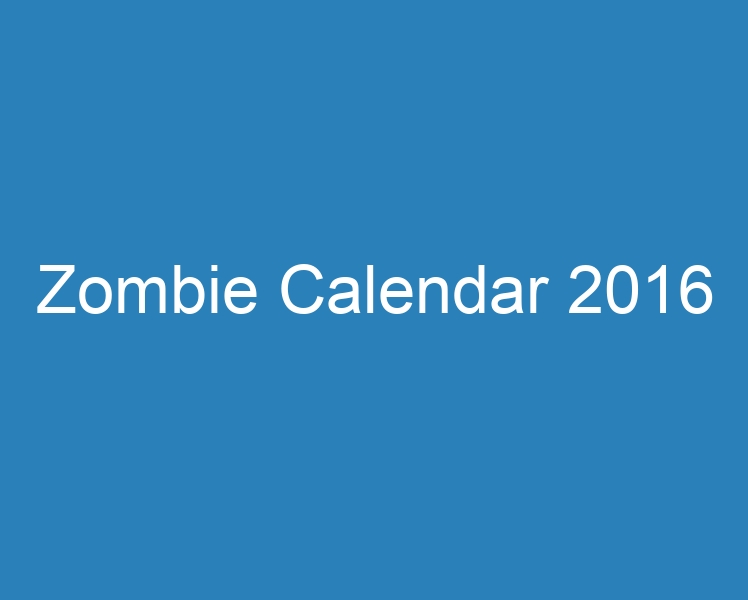 Zombie Calendar 2016